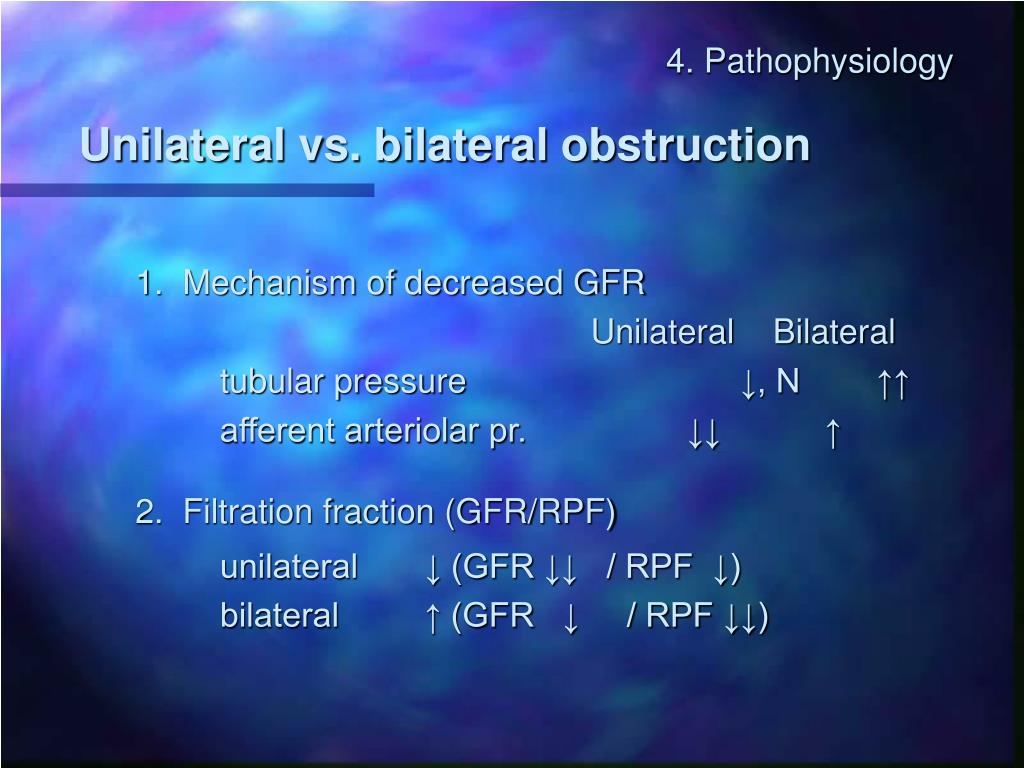 4. Pathophysiology

Unilateral vs. bilateral obstruction

1. Mechanism of decreased GFR

| | Unilateral | Bilateral |
|---|---|---|
| tubular pressure | ↓, N | ↑↑ |
| afferent arteriolar pr. | ↓↓ | ↑ |

2. Filtration fraction (GFR/RPF)

unilateral ↓ (GFR ↓↓ / RPF ↓)
bilateral ↑ (GFR ↓ / RPF ↓↓)